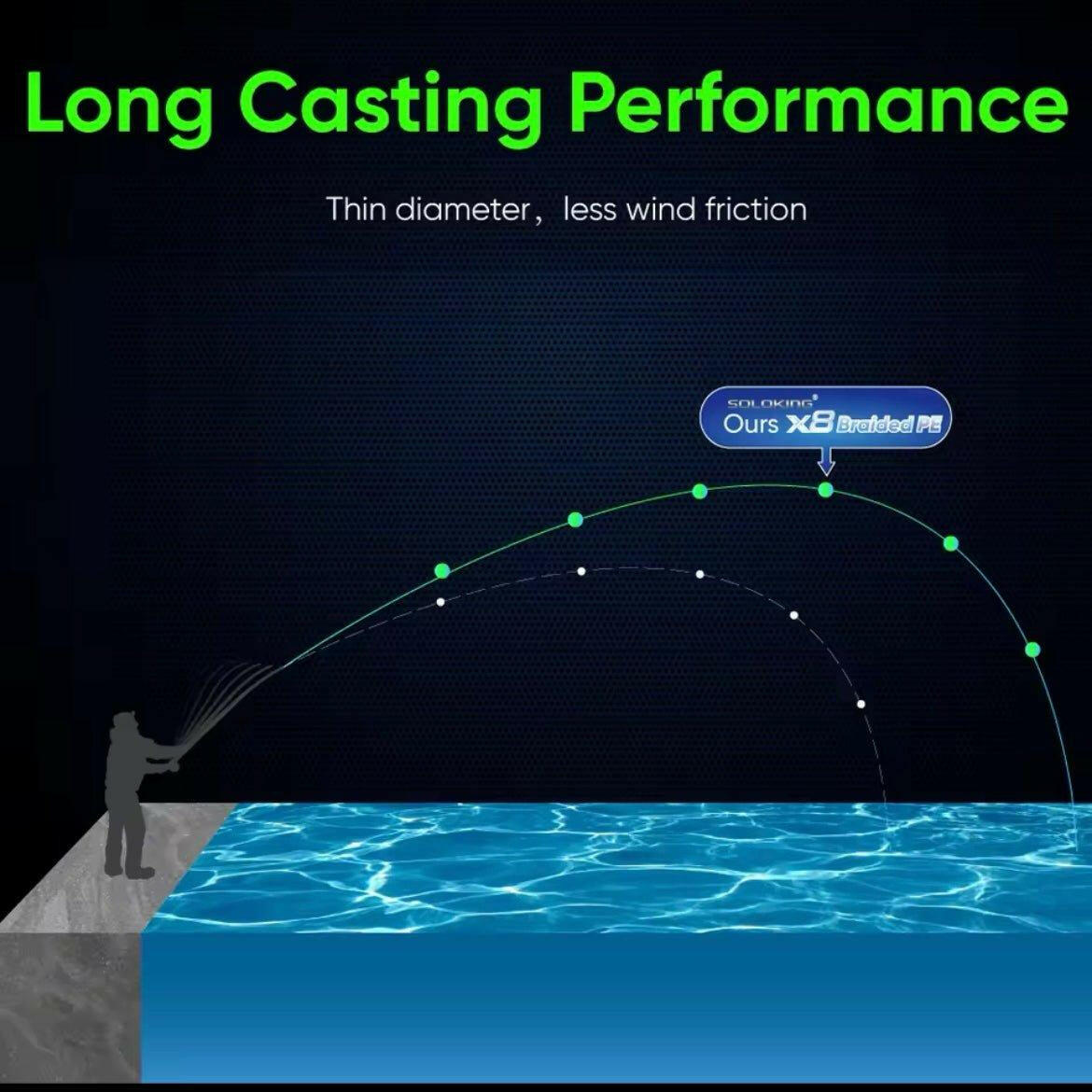 Long Casting Performance

Thin diameter， less wind friction

SOLOKING®
Ours X8 Braided PE